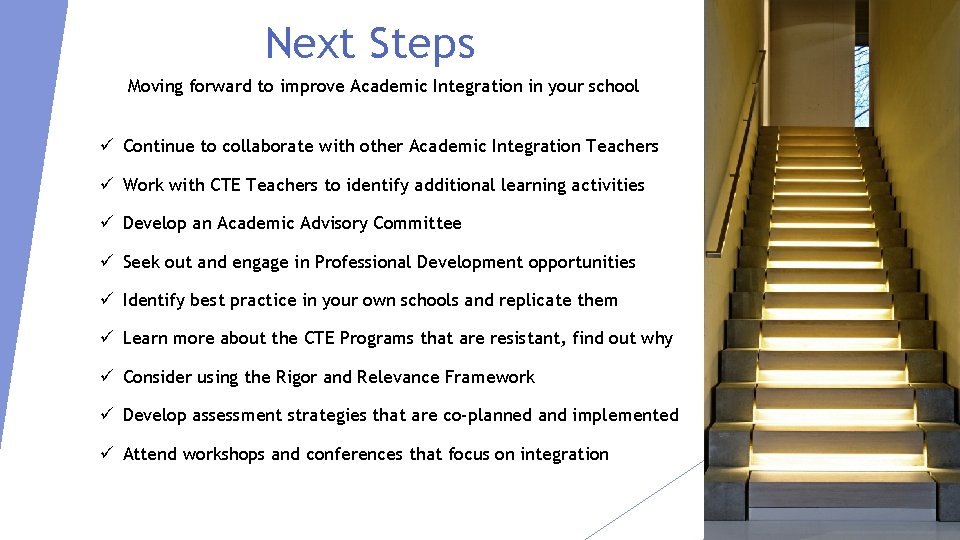 Next Steps

Moving forward to improve Academic Integration in your school

✓ Continue to collaborate with other Academic Integration Teachers
✓ Work with CTE Teachers to identify additional learning activities
✓ Develop an Academic Advisory Committee
✓ Seek out and engage in Professional Development opportunities
✓ Identify best practice in your own schools and replicate them
✓ Learn more about the CTE Programs that are resistant, find out why
✓ Consider using the Rigor and Relevance Framework
✓ Develop assessment strategies that are co-planned and implemented
✓ Attend workshops and conferences that focus on integration